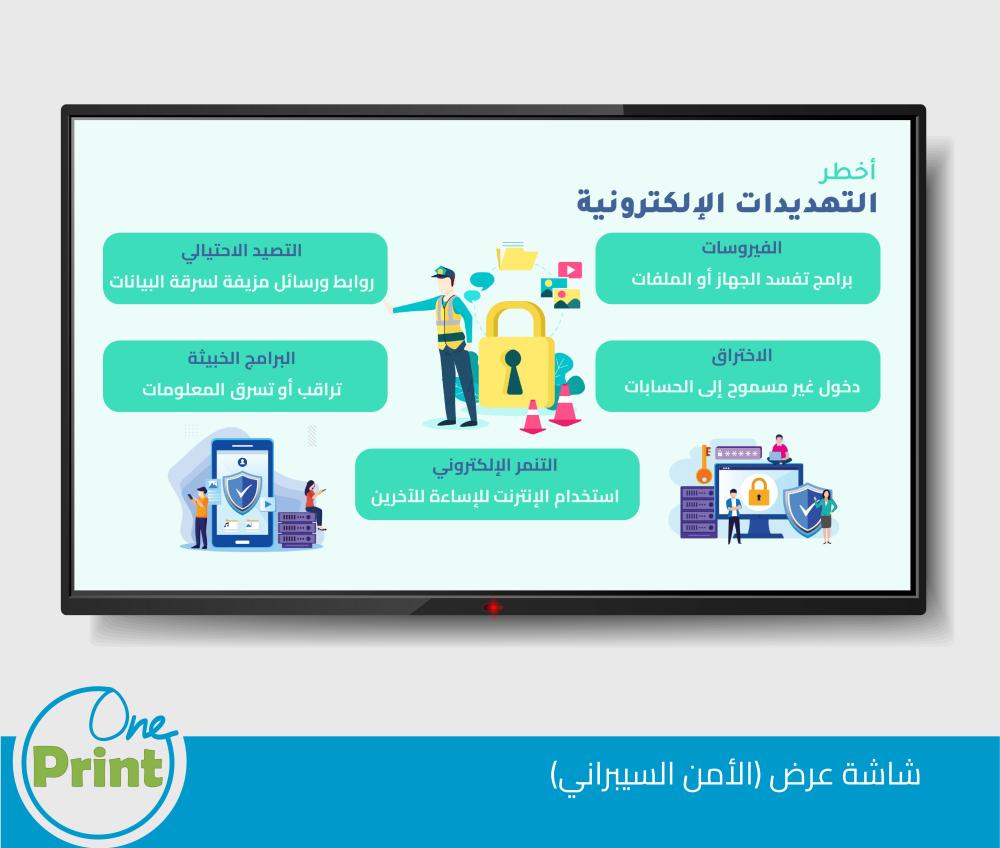 أخطر
التهديدات الإلكترونية

الفيروسات
برامج تفسد الجهاز أو الملفات

التصيد الاحتيالي
روابط ورسائل مزيفة لسرقة البيانات

الاختراق
دخول غير مسموح إلى الحسابات

البرامج الخبيثة
تراقب أو تسرق المعلومات

التنمر الإلكتروني
استخدام الإنترنت للإساءة للآخرين

One Print

شاشة عرض (الأمن السيبراني)